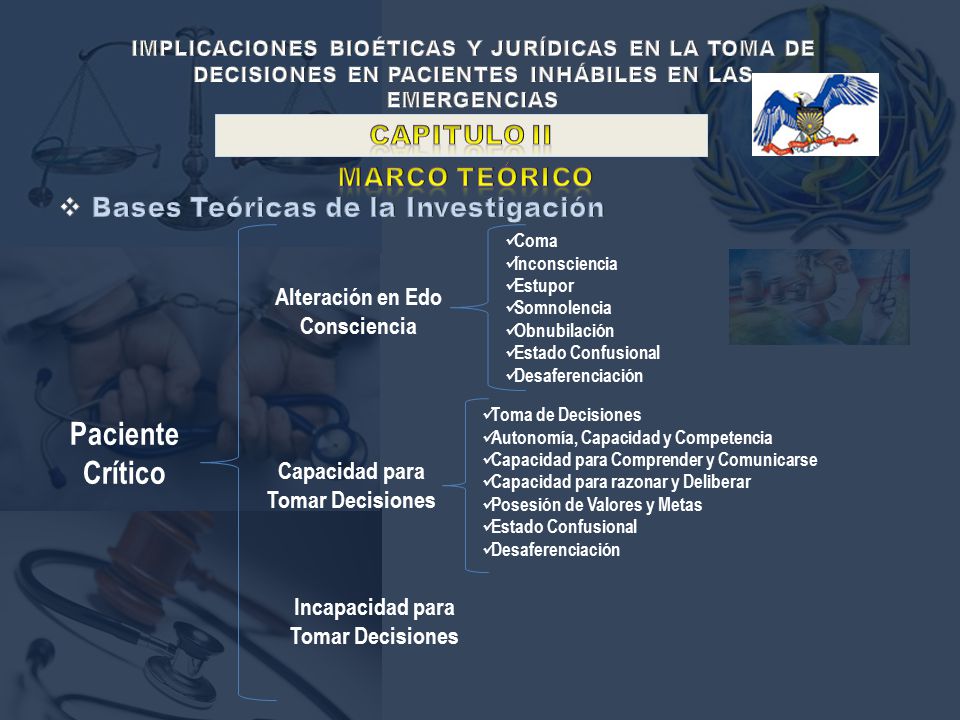 IMPLICACIONES BIOÉTICAS Y JURÍDICAS EN LA TOMA DE DECISIONES EN PACIENTES INHÁBILES EN LAS EMERGENCIAS

CAPITULO II

MARCO TEORICO

❖ Bases Teóricas de la Investigación

Paciente Crítico

Alteración en Edo Consciencia

✓Coma
✓Inconsciencia
✓Estupor
✓Somnolencia
✓Obnubilación
✓Estado Confusional
✓Desaferenciación

Capacidad para Tomar Decisiones

✓Toma de Decisiones
✓Autonomía, Capacidad y Competencia
✓Capacidad para Comprender y Comunicarse
✓Capacidad para razonar y Deliberar
✓Posesión de Valores y Metas
✓Estado Confusional
✓Desaferenciación

Incapacidad para Tomar Decisiones